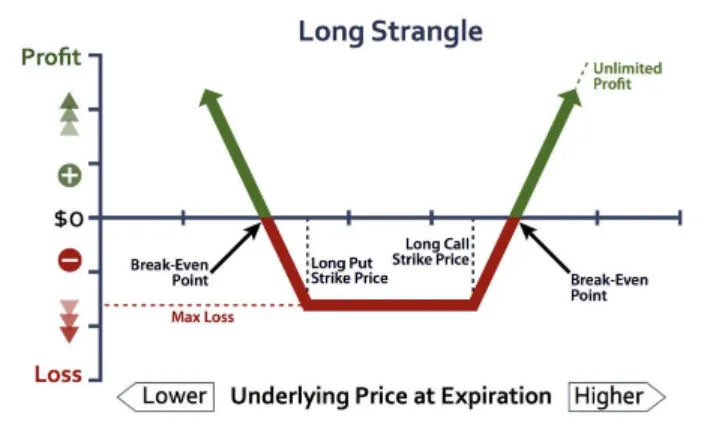 Long Strangle

Profit

Unlimited Profit

$0

Break-Even Point

Long Put Strike Price

Long Call Strike Price

Break-Even Point

Max Loss

Loss

Lower

Underlying Price at Expiration

Higher